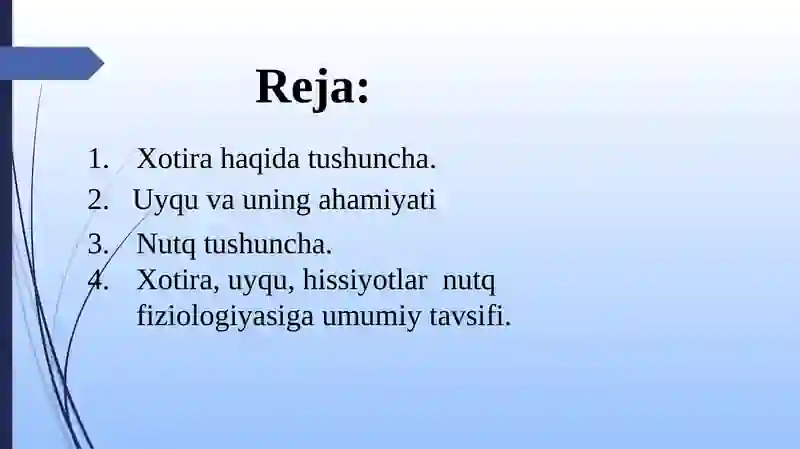 Reja:

1. Xotira haqida tushuncha.
2. Uyqu va uning ahamiyati
3. Nutq tushuncha.
4. Xotira, uyqu, hissiyotlar nutq fiziologiyasiga umumiy tavsifi.